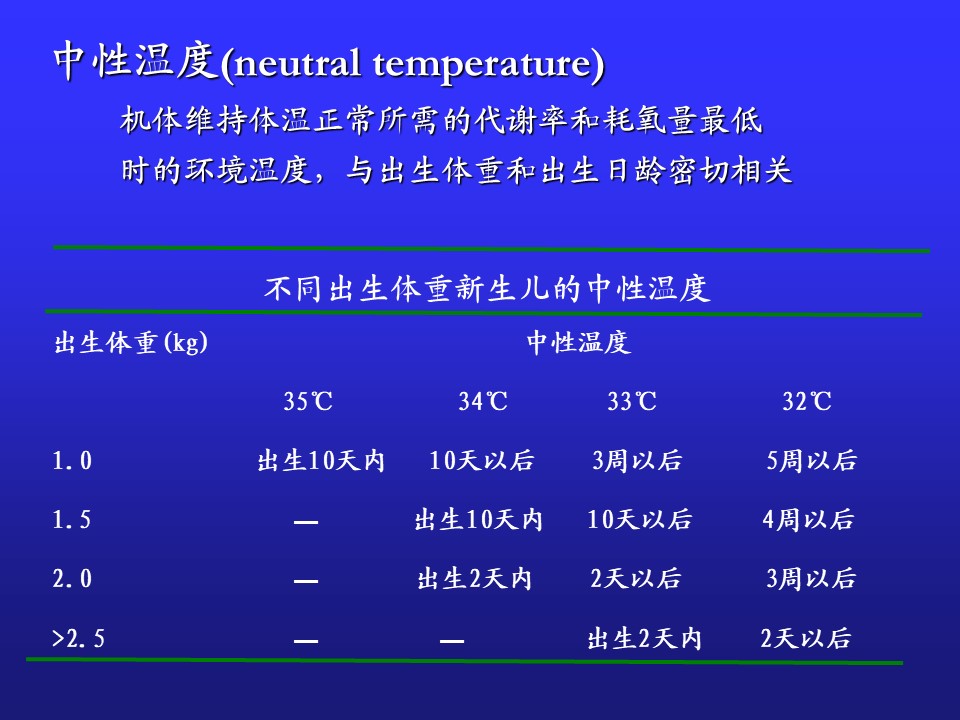 中性温度(neutral temperature)

机体维持体温正常所需的代谢率和耗氧量最低时的环境温度，与出生体重和出生日龄密切相关

不同出生体重新生儿的中性温度

| 出生体重(kg) | 中性温度 | | | |
|---|---|---|---|---|
| | 35℃ | 34℃ | 33℃ | 32℃ |
| 1.0 | 出生10天内 | 10天以后 | 3周以后 | 5周以后 |
| 1.5 | — | 出生10天内 | 10天以后 | 4周以后 |
| 2.0 | — | 出生2天内 | 2天以后 | 3周以后 |
| >2.5 | — | — | 出生2天内 | 2天以后 |